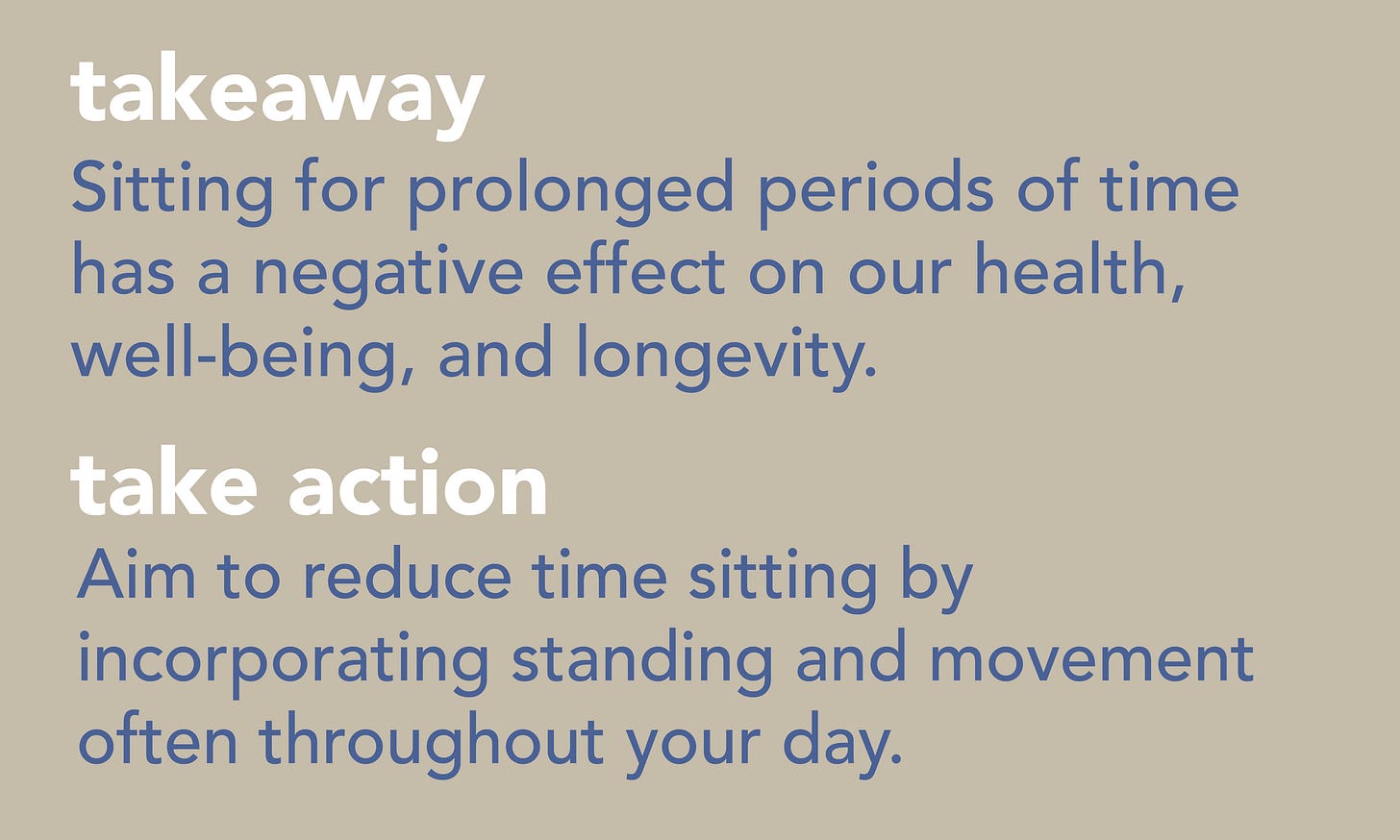 takeaway

Sitting for prolonged periods of time has a negative effect on our health, well-being, and longevity.

take action

Aim to reduce time sitting by incorporating standing and movement often throughout your day.